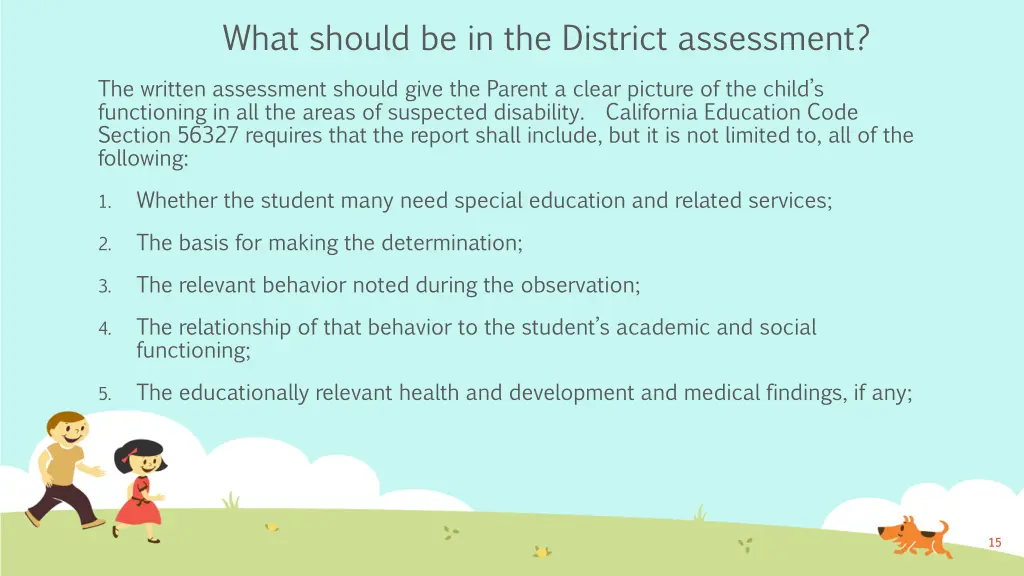 What should be in the District assessment?

The written assessment should give the Parent a clear picture of the child's functioning in all the areas of suspected disability. California Education Code Section 56327 requires that the report shall include, but it is not limited to, all of the following:

1. Whether the student many need special education and related services;

2. The basis for making the determination;

3. The relevant behavior noted during the observation;

4. The relationship of that behavior to the student's academic and social functioning;

5. The educationally relevant health and development and medical findings, if any;

15